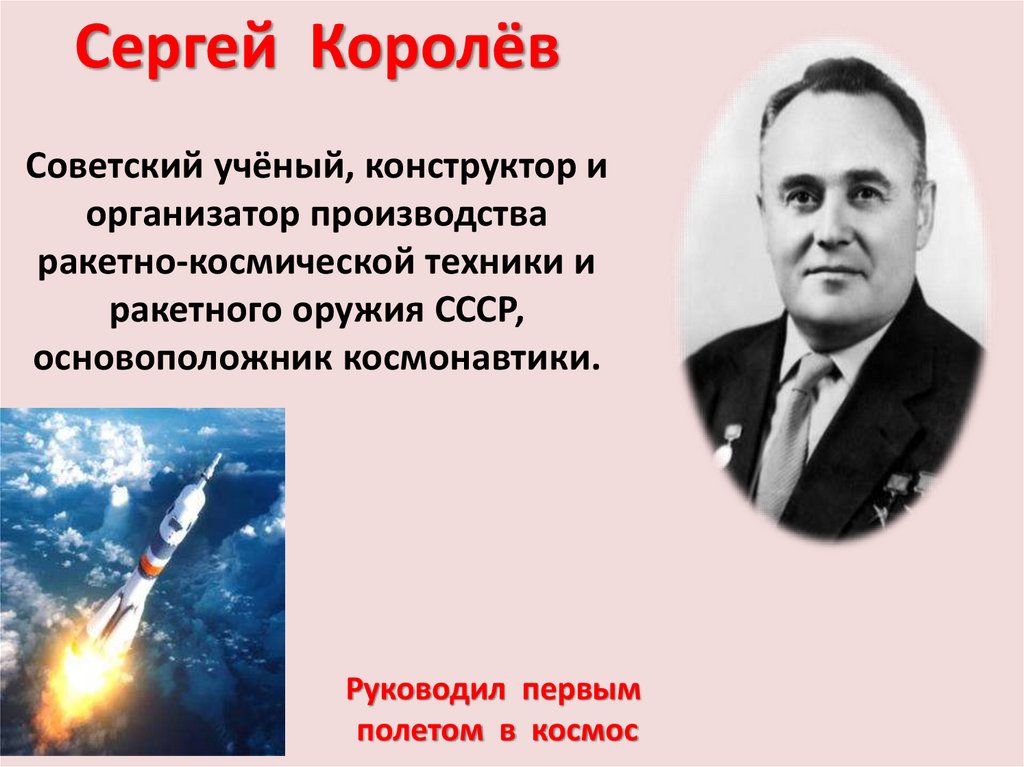 Сергей Королёв

Советский учёный, конструктор и организатор производства ракетно-космической техники и ракетного оружия СССР, основоположник космонавтики.

Руководил первым полетом в космос